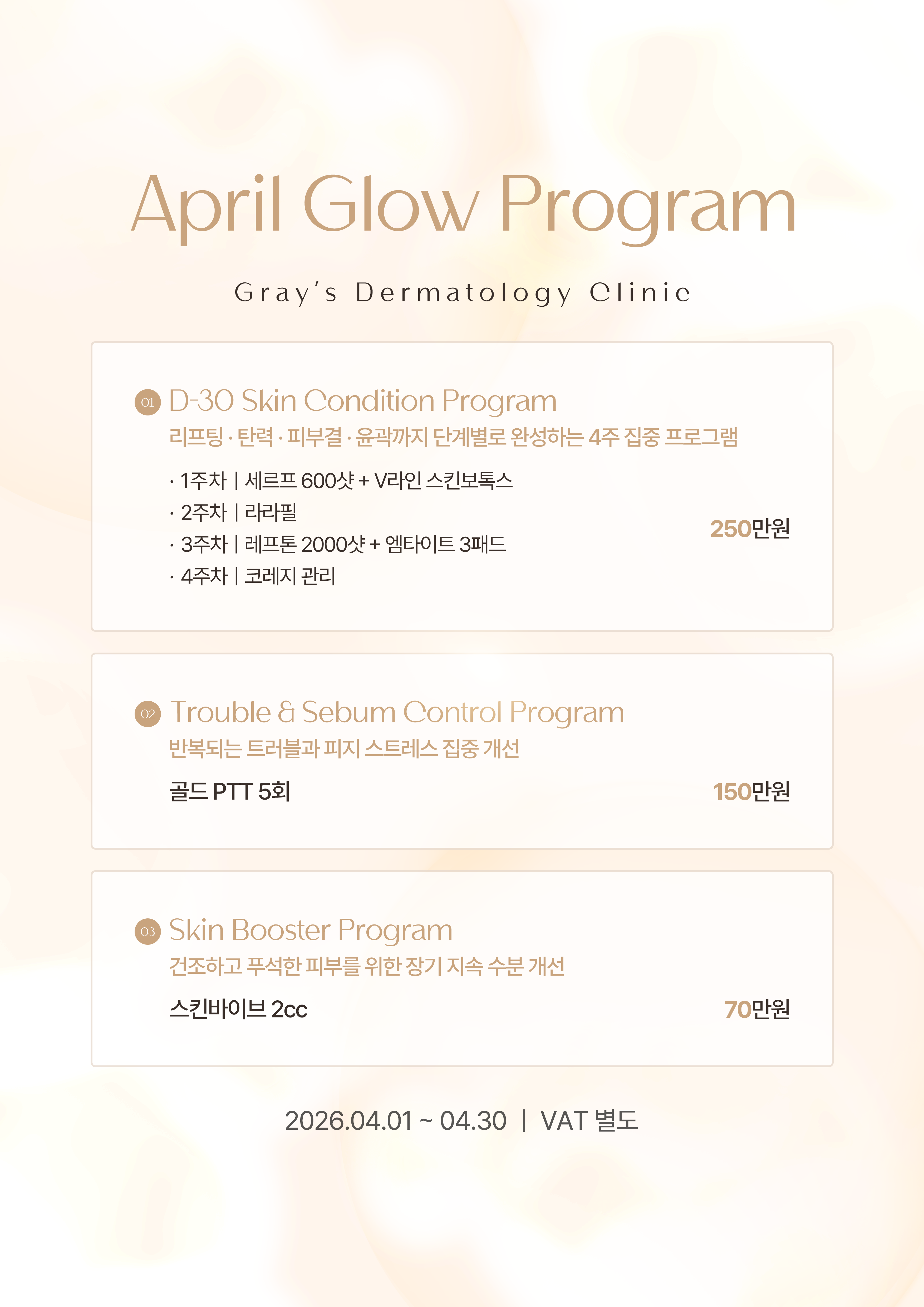 April Glow Program

Gray's Dermatology Clinic

01 D-30 Skin Condition Program
리프팅 · 탄력 · 피부결 · 윤곽까지 단계별로 완성하는 4주 집중 프로그램

· 1주차 | 세르프 600샷 + V라인 스킨보톡스
· 2주차 | 라라필
· 3주차 | 레프톤 2000샷 + 엠타이트 3패드
· 4주차 | 코레지 관리

250만원

02 Trouble & Sebum Control Program
반복되는 트러블과 피지 스트레스 집중 개선

골드 PTT 5회

150만원

03 Skin Booster Program
건조하고 푸석한 피부를 위한 장기 지속 수분 개선

스킨바이브 2cc

70만원

2026.04.01 ~ 04.30 | VAT 별도